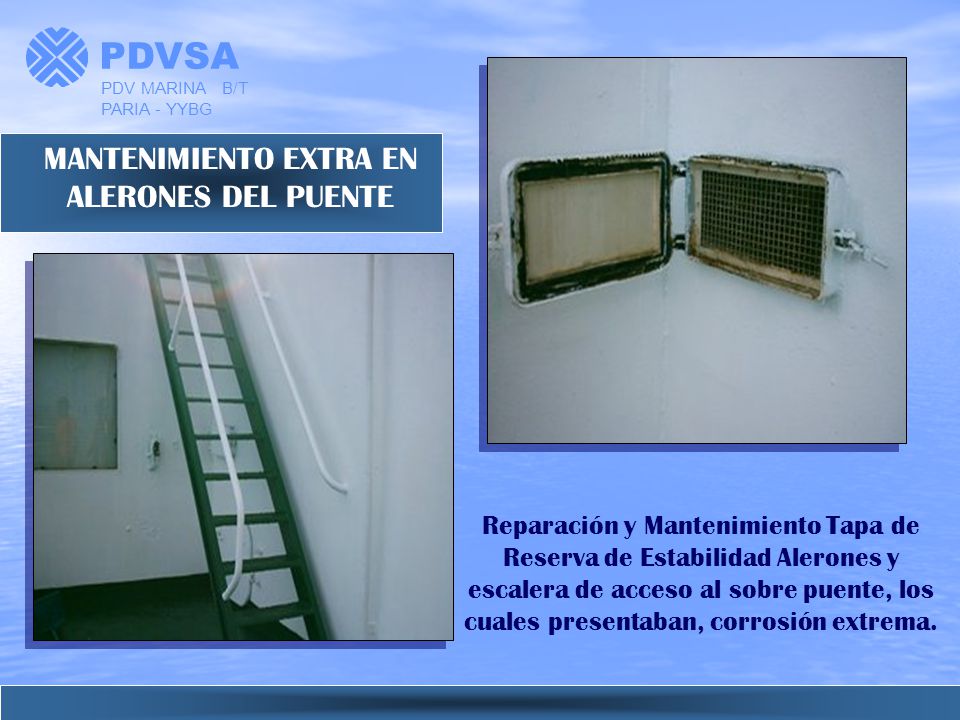 PDVSA
PDV MARINA B/T
PARIA - YYBG

MANTENIMIENTO EXTRA EN ALERONES DEL PUENTE

Reparación y Mantenimiento Tapa de Reserva de Estabilidad Alerones y escalera de acceso al sobre puente, los cuales presentaban, corrosión extrema.